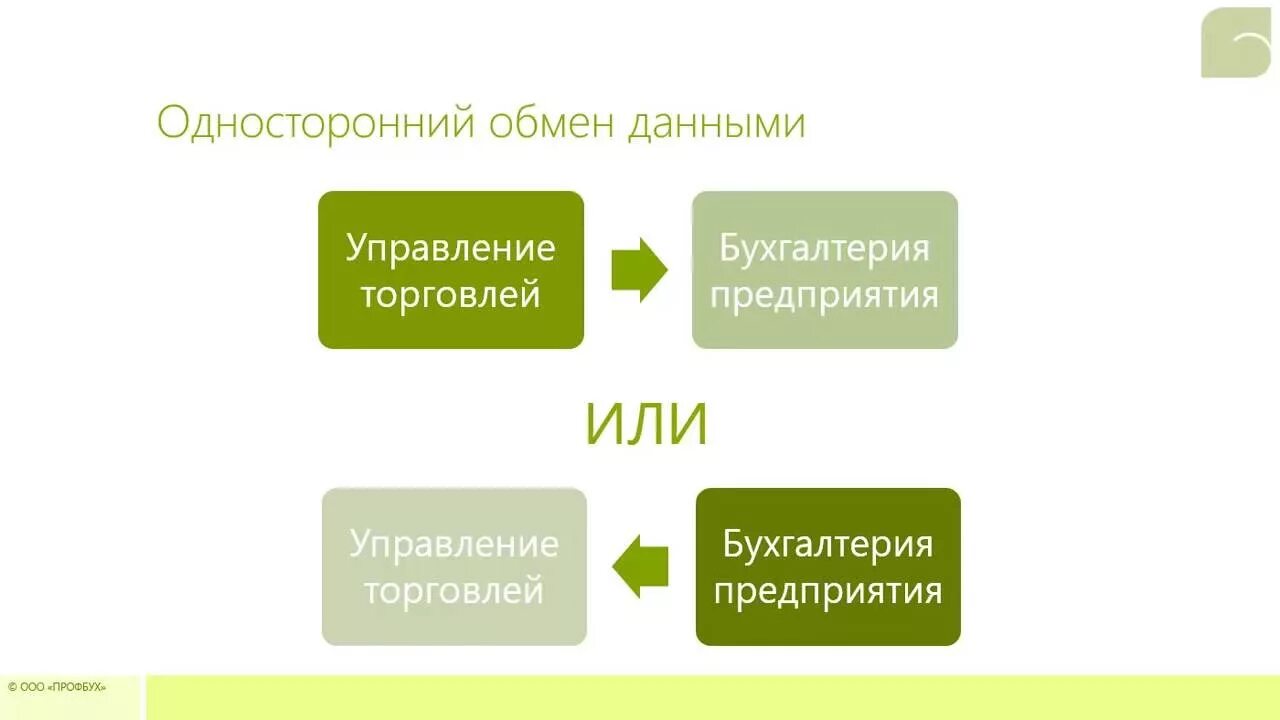 Односторонний обмен данными

Управление торговлей

Бухгалтерия предприятия

ИЛИ

Управление торговлей

Бухгалтерия предприятия

© ООО «ПРОФБУХ»